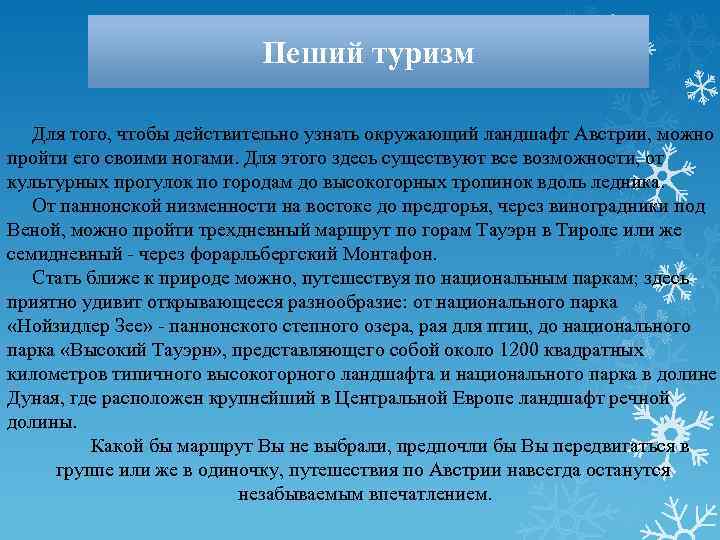 Пеший туризм

Для того, чтобы действительно узнать окружающий ландшафт Австрии, можно пройти его своими ногами. Для этого здесь существуют все возможности, от культурных прогулок по городам до высокогорных тропинок вдоль ледника.

От паннонской низменности на востоке до предгорья, через виноградники под Веной, можно пройти трехдневный маршрут по горам Тауэрн в Тироле или же семидневный - через форарльбергский Монтафон.

Стать ближе к природе можно, путешествуя по национальным паркам; здесь приятно удивит открывающееся разнообразие: от национального парка «Нойзидлер Зее» - паннонского степного озера, рая для птиц, до национального парка «Высокий Тауэрн», представляющего собой около 1200 квадратных километров типичного высокогорного ландшафта и национального парка в долине Дуная, где расположен крупнейший в Центральной Европе ландшафт речной долины.

Какой бы маршрут Вы не выбрали, предпочли бы Вы передвигаться в группе или же в одиночку, путешествия по Австрии навсегда останутся незабываемым впечатлением.